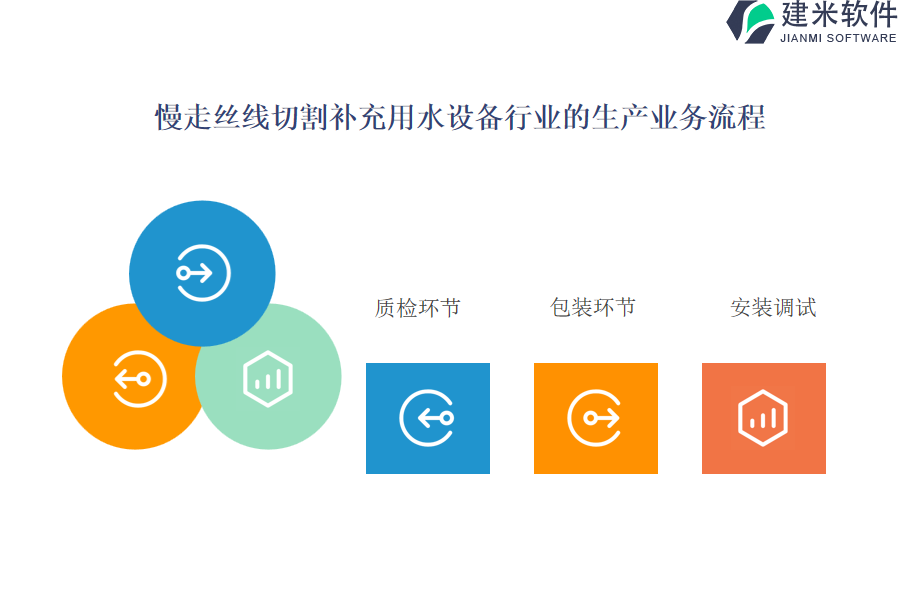 建米软件
JIANMI SOFTWARE

慢走丝线切割补充用水设备行业的生产业务流程

质检环节

包装环节

安装调试